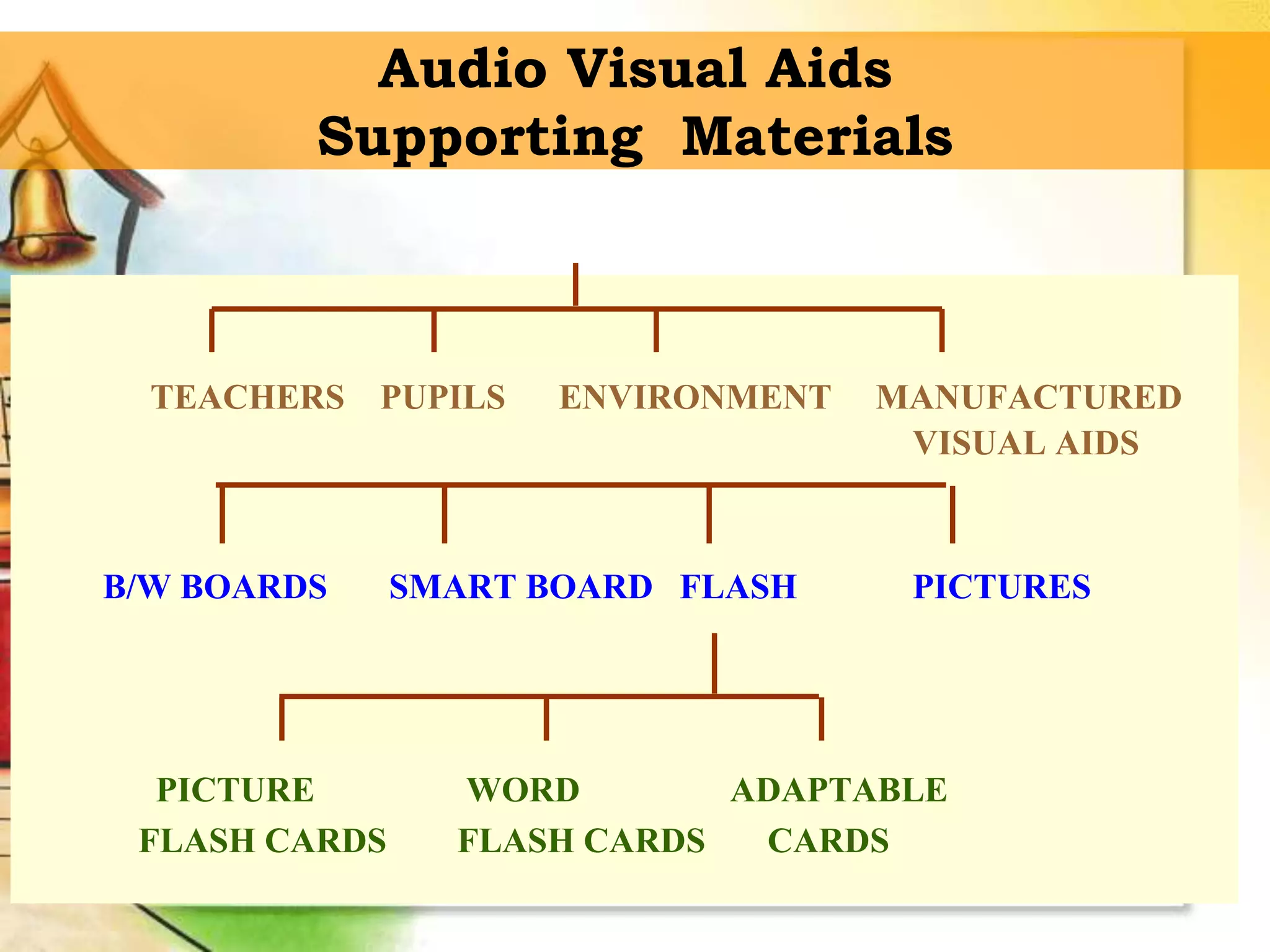 Audio Visual Aids
Supporting Materials

TEACHERS PUPILS ENVIRONMENT MANUFACTURED VISUAL AIDS

B/W BOARDS SMART BOARD FLASH PICTURES

PICTURE FLASH CARDS

WORD FLASH CARDS

ADAPTABLE CARDS